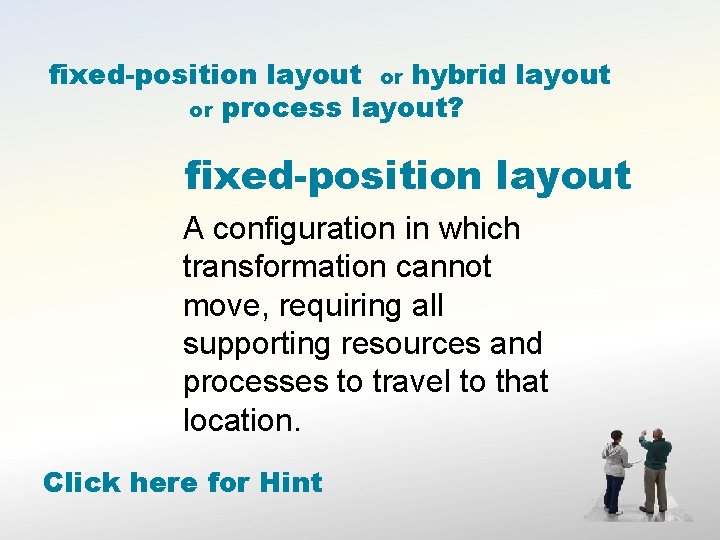 fixed-position layout or hybrid layout or process layout?

fixed-position layout

A configuration in which transformation cannot move, requiring all supporting resources and processes to travel to that location.

Click here for Hint